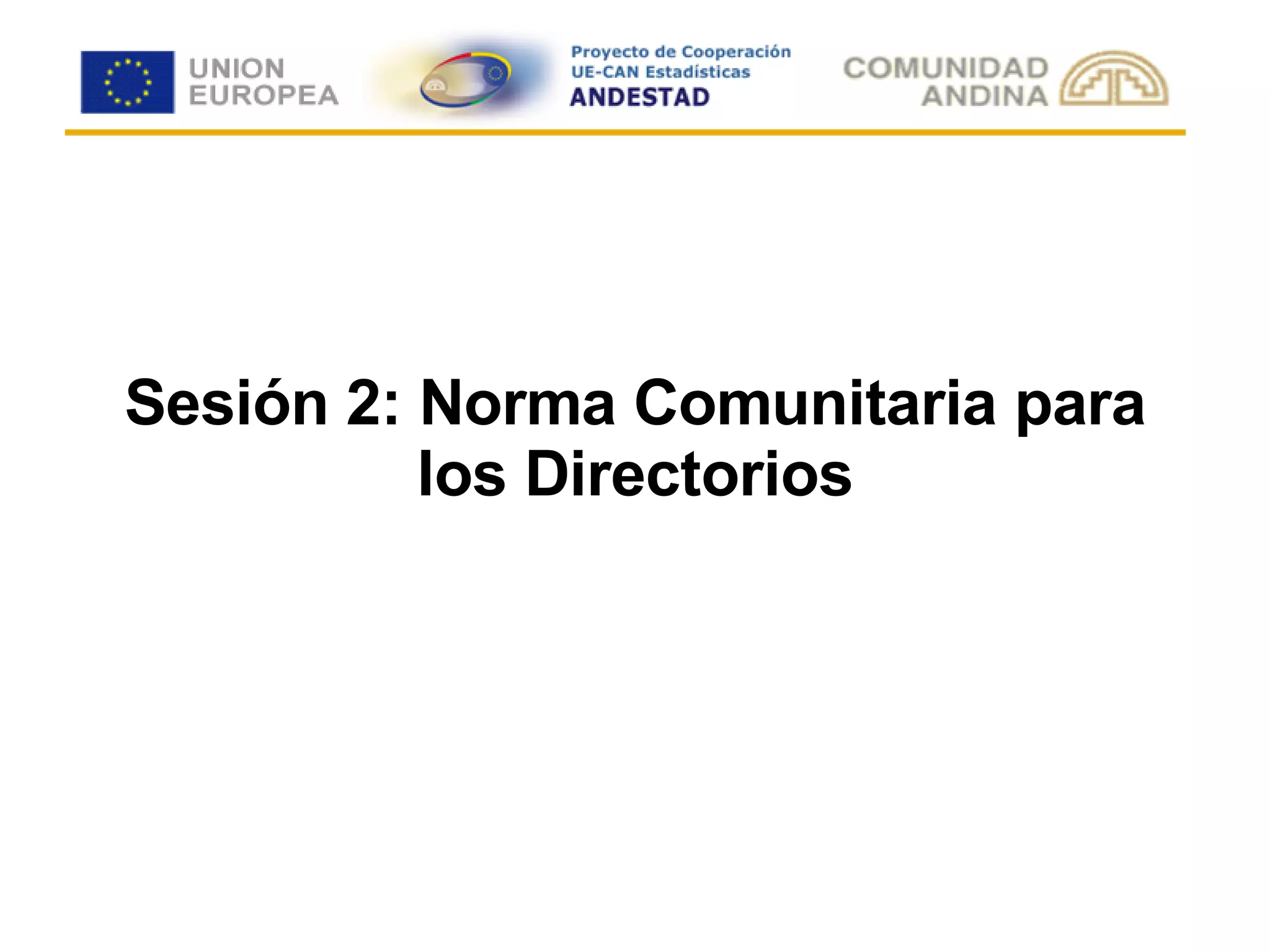 UNION EUROPEA

Proyecto de Cooperación
UE-CAN Estadísticas
ANDESTAD

COMUNIDAD ANDINA

Sesión 2: Norma Comunitaria para los Directorios